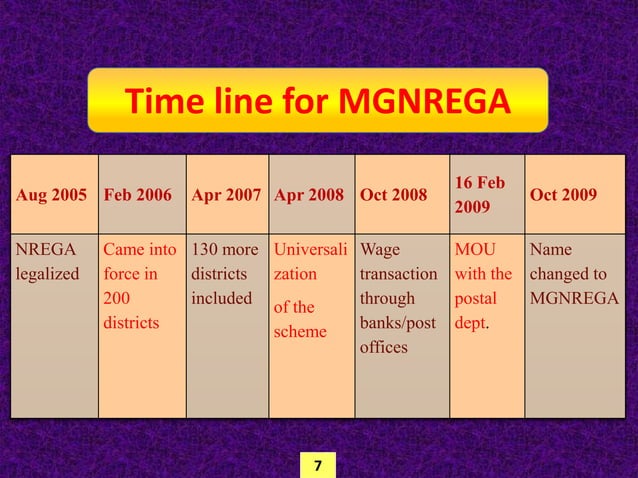 Time line for MGNREGA

| Aug 2005 | Feb 2006 | Apr 2007 | Apr 2008 | Oct 2008 | 16 Feb 2009 | Oct 2009 |
|---|---|---|---|---|---|---|
| NREGA legalized | Came into force in 200 districts | 130 more districts included | Universalization of the scheme | Wage transaction through banks/post offices | MOU with the postal dept. | Name changed to MGNREGA |

7